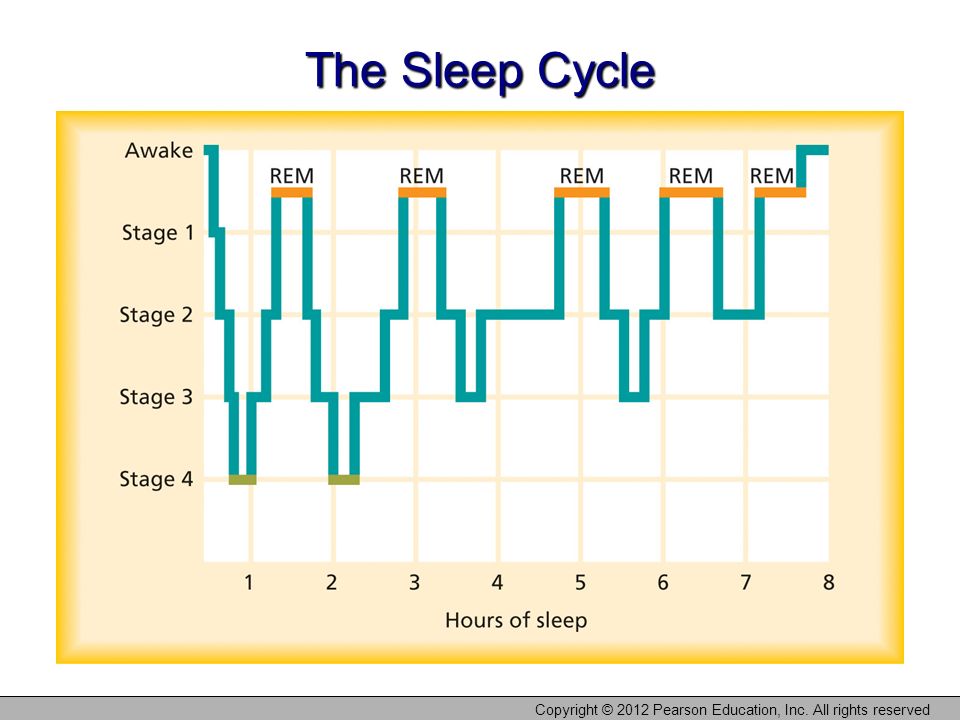 The Sleep Cycle

Awake
Stage 1
Stage 2
Stage 3
Stage 4

REM REM REM REM REM

1 2 3 4 5 6 7 8

Hours of sleep

Copyright © 2012 Pearson Education, Inc. All rights reserved